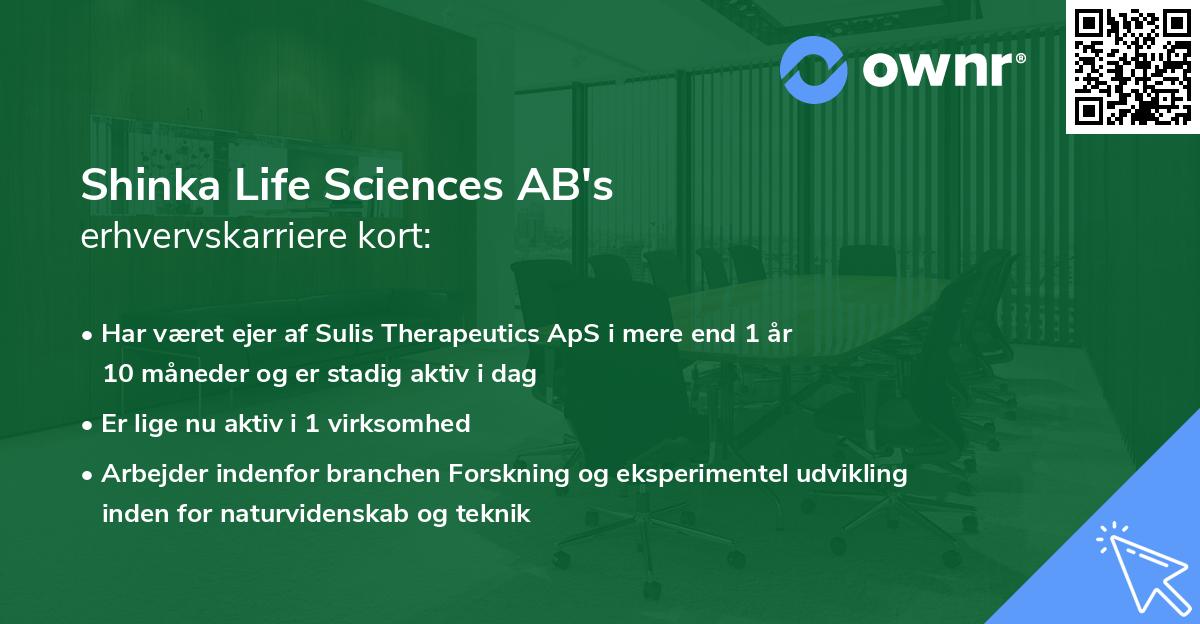 ownr®

Shinka Life Sciences AB's
erhvervskarriere kort:

• Har været ejer af Sulis Therapeutics ApS i mere end 1 år 10 måneder og er stadig aktiv i dag

• Er lige nu aktiv i 1 virksomhed

• Arbejder indenfor branchen Forskning og eksperimentel udvikling inden for naturvidenskab og teknik